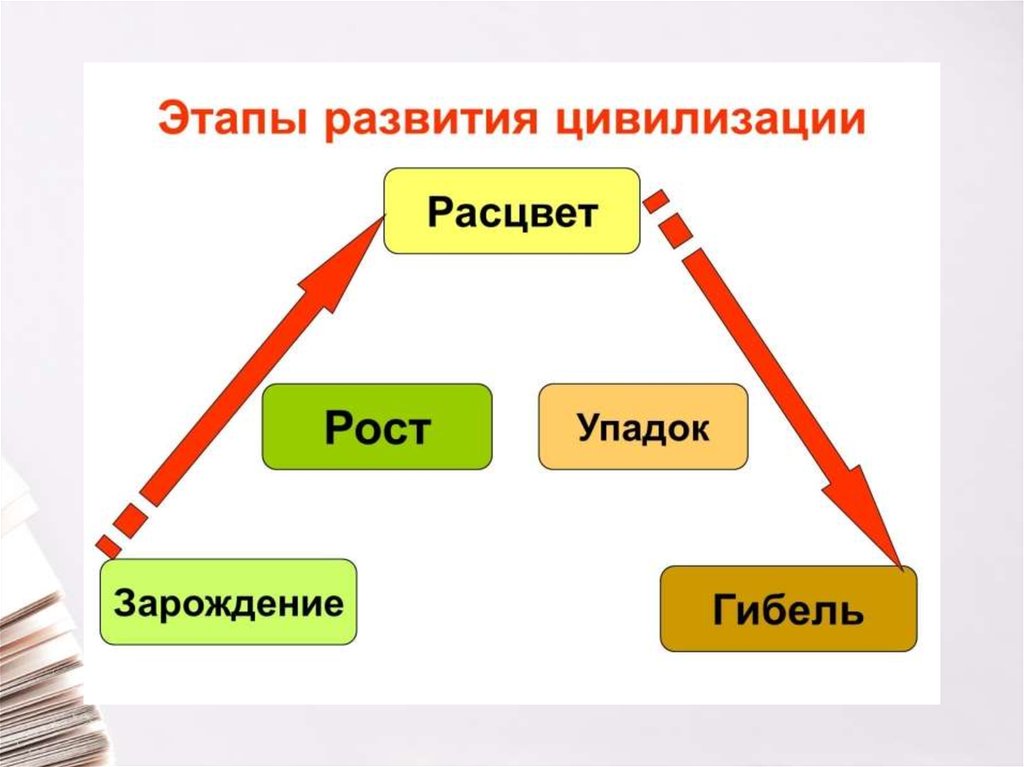 Этапы развития цивилизации

Расцвет

Рост

Упадок

Зарождение

Гибель